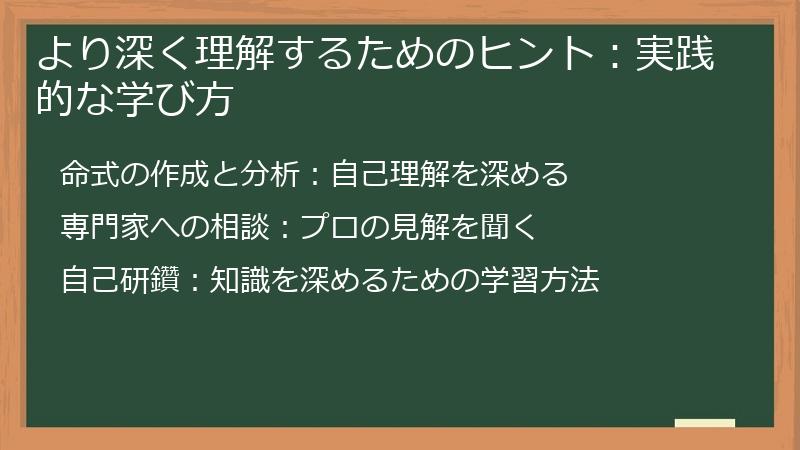 より深く理解するためのヒント：実践的な学び方

命式の作成と分析：自己理解を深める

専門家への相談：プロの見解を聞く

自己研鑽：知識を深めるための学習方法